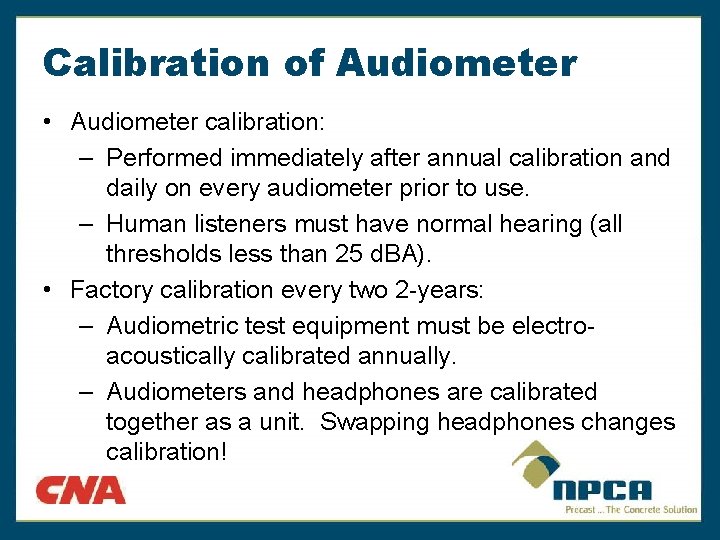 Calibration of Audiometer

• Audiometer calibration:
– Performed immediately after annual calibration and daily on every audiometer prior to use.
– Human listeners must have normal hearing (all thresholds less than 25 dBA).
• Factory calibration every two 2-years:
– Audiometric test equipment must be electro-acoustically calibrated annually.
– Audiometers and headphones are calibrated together as a unit. Swapping headphones changes calibration!

CNA

NPCA
Precast ... The Concrete Solution